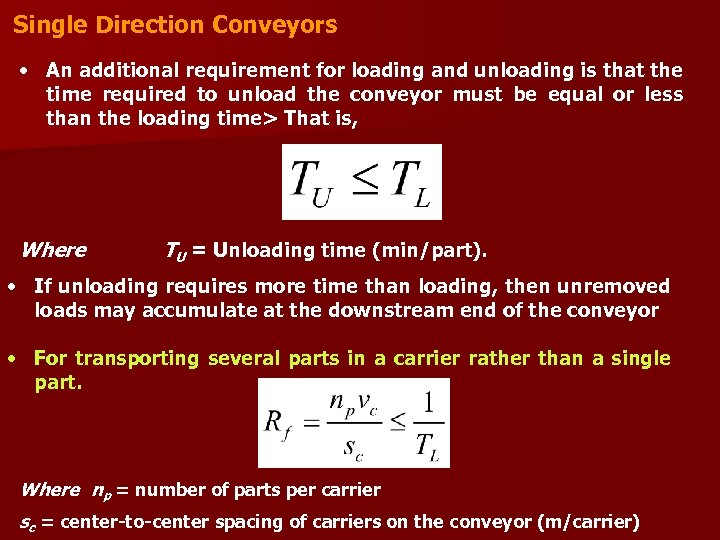 Single Direction Conveyors

• An additional requirement for loading and unloading is that the time required to unload the conveyor must be equal or less than the loading time> That is,

$T_U \leq T_L$

Where $T_U$ = Unloading time (min/part).

• If unloading requires more time than loading, then unremoved loads may accumulate at the downstream end of the conveyor

• For transporting several parts in a carrier rather than a single part.

$R_f = \frac{n_p v_c}{s_c} \leq \frac{1}{T_L}$

Where $n_p$ = number of parts per carrier

$s_c$ = center-to-center spacing of carriers on the conveyor (m/carrier)